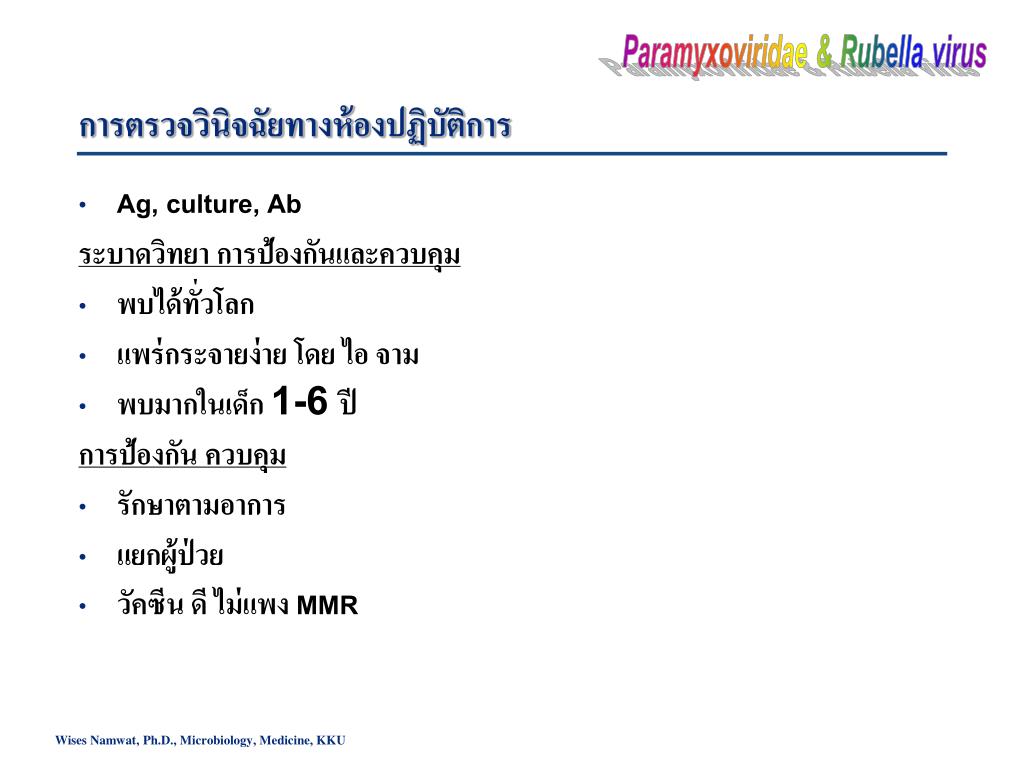 Paramyxoviridae & Rubella virus

การตรวจวินิจฉัยทางห้องปฏิบัติการ

• Ag, culture, Ab

ระบาดวิทยา การป้องกันและควบคุม

• พบได้ทั่วโลก
• แพร่กระจายง่าย โดย ไอ จาม
• พบมากในเด็ก 1-6 ปี

การป้องกัน ควบคุม

• รักษาตามอาการ
• แยกผู้ป่วย
• วัคซีน ดี ไม่แพง MMR

Wises Namwat, Ph.D., Microbiology, Medicine, KKU